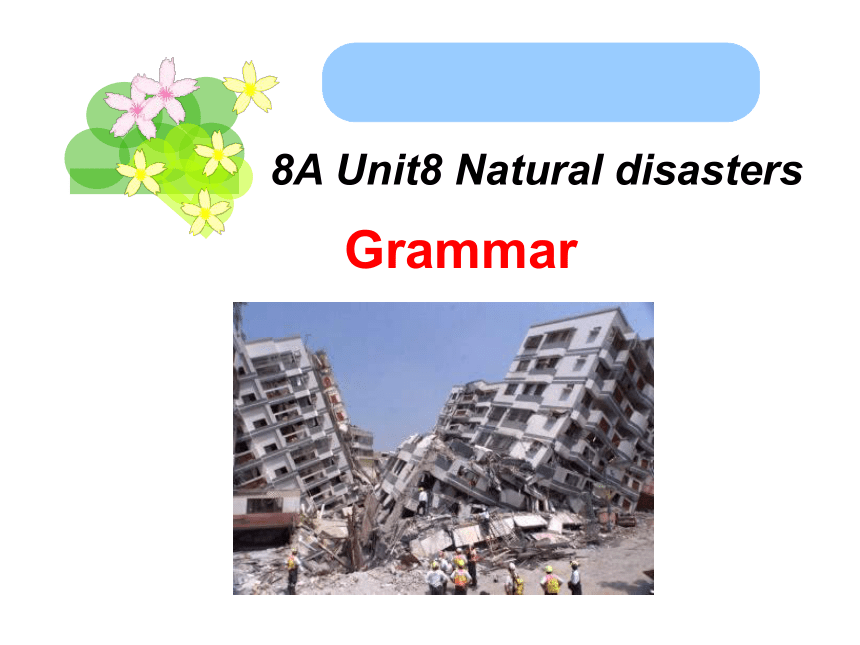 8A Unit8 Natural disasters

Grammar